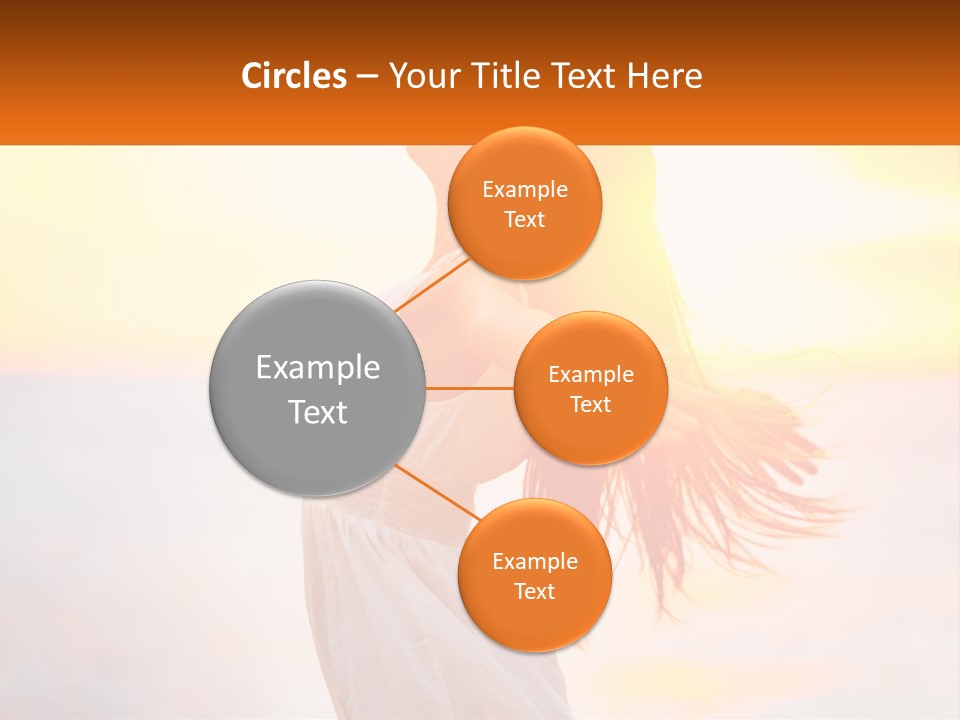 Circles – Your Title Text Here

Example Text

Example Text

Example Text

Example Text